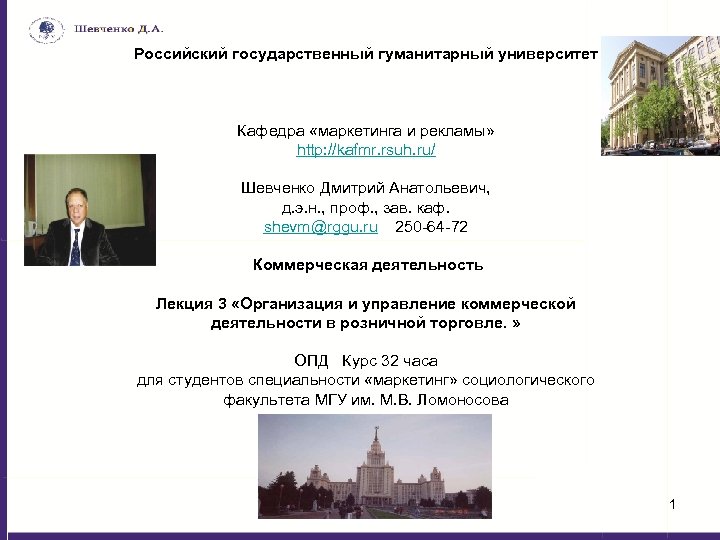 Шевченко Д.А.

Российский государственный гуманитарный университет

Кафедра «маркетинга и рекламы»
http://kafmr.rsuh.ru/

Шевченко Дмитрий Анатольевич,
д.э.н., проф., зав. каф.
shevm@rggu.ru 250-64-72

Коммерческая деятельность

Лекция 3 «Организация и управление коммерческой деятельности в розничной торговле. »

ОПД Курс 32 часа
для студентов специальности «маркетинг» социологического факультета МГУ им. М.В. Ломоносова

1